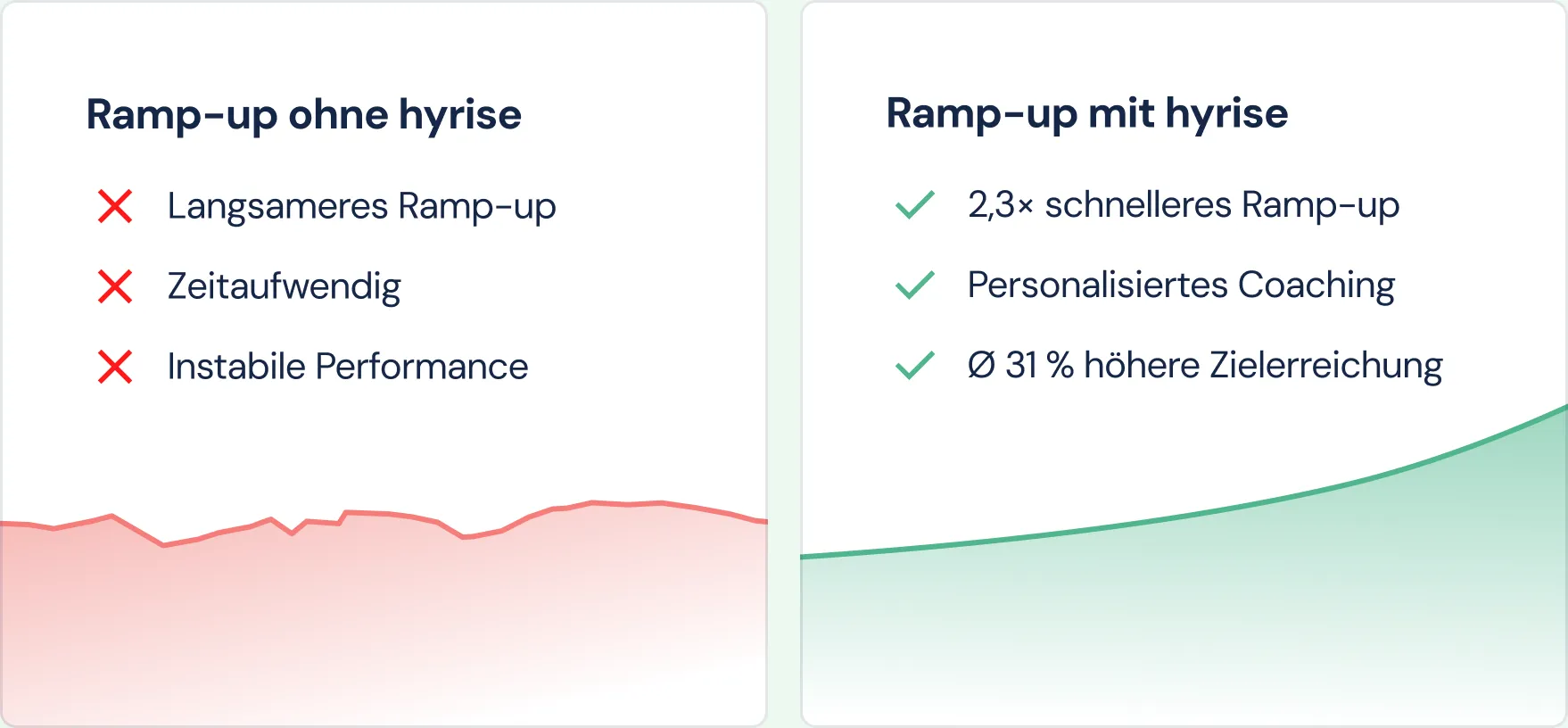 Ramp-up ohne hyrise

Langsameres Ramp-up

Zeitaufwendig

Instabile Performance

Ramp-up mit hyrise

2,3× schnelleres Ramp-up

Personalisiertes Coaching

Ø 31 % höhere Zielerreichung